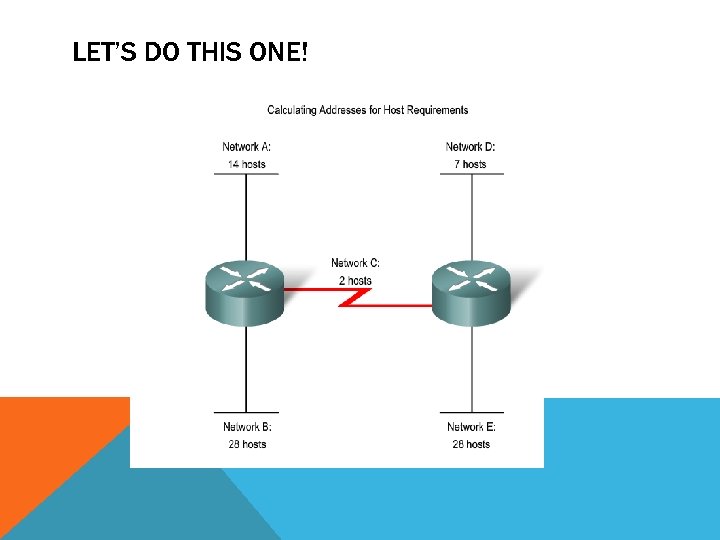 LET'S DO THIS ONE!

Calculating Addresses for Host Requirements

Network A:
14 hosts

Network D:
7 hosts

Network C:
2 hosts

Network B:
28 hosts

Network E:
28 hosts